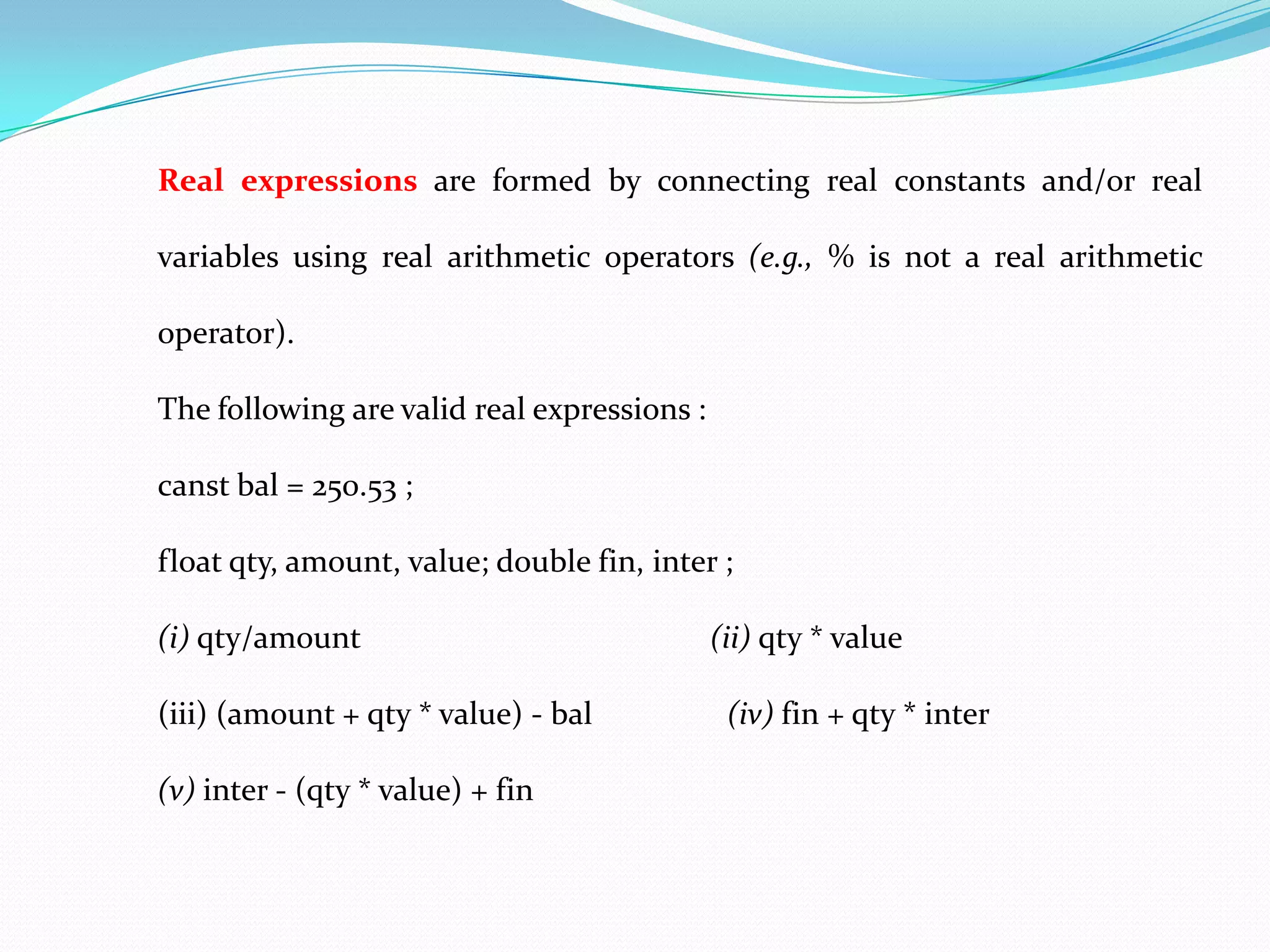 Real expressions are formed by connecting real constants and/or real variables using real arithmetic operators (e.g., % is not a real arithmetic operator).

The following are valid real expressions :

canst bal = 250.53 ;

float qty, amount, value; double fin, inter ;

(i) qty/amount

(ii) qty * value

(iii) (amount + qty * value) - bal

(iv) fin + qty * inter

(v) inter - (qty * value) + fin